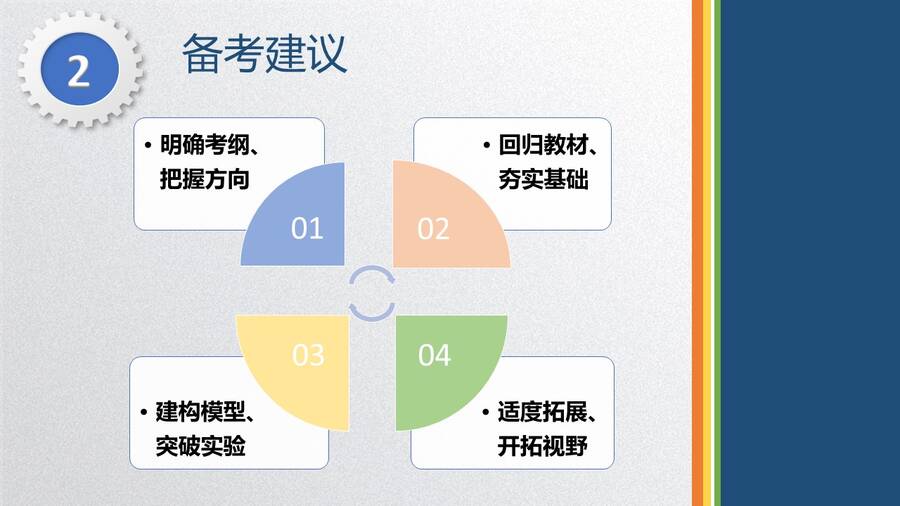 2

备考建议

• 明确考纲、把握方向

01

• 回归教材、夯实基础

02

03

• 建构模型、突破实验

04

• 适度拓展、开拓视野